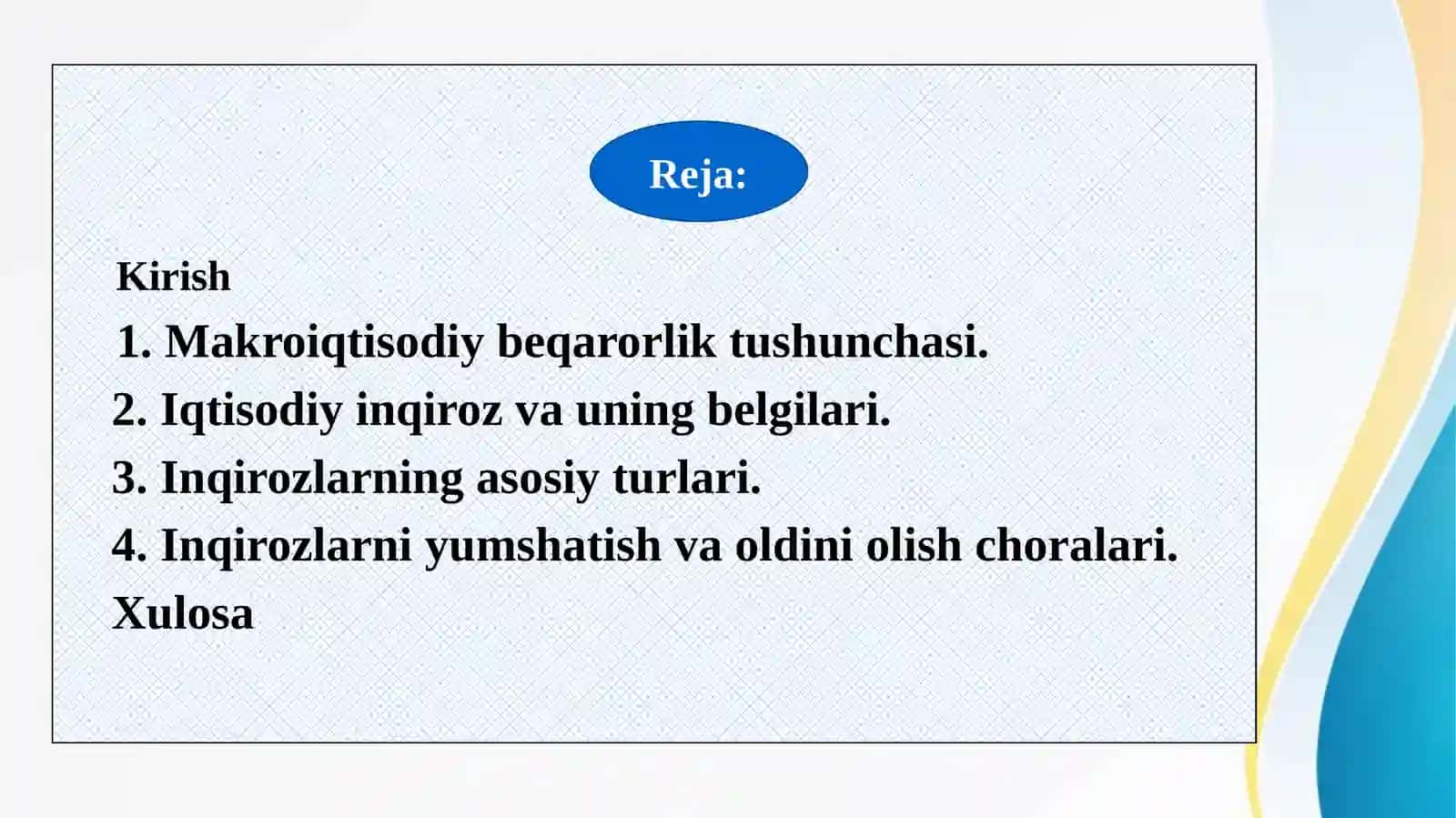 Reja:

Kirish
1. Makroiqtisodiy beqarorlik tushunchasi.
2. Iqtisodiy inqiroz va uning belgilari.
3. Inqirozlarning asosiy turlari.
4. Inqirozlarni yumshatish va oldini olish choralari.
Xulosa